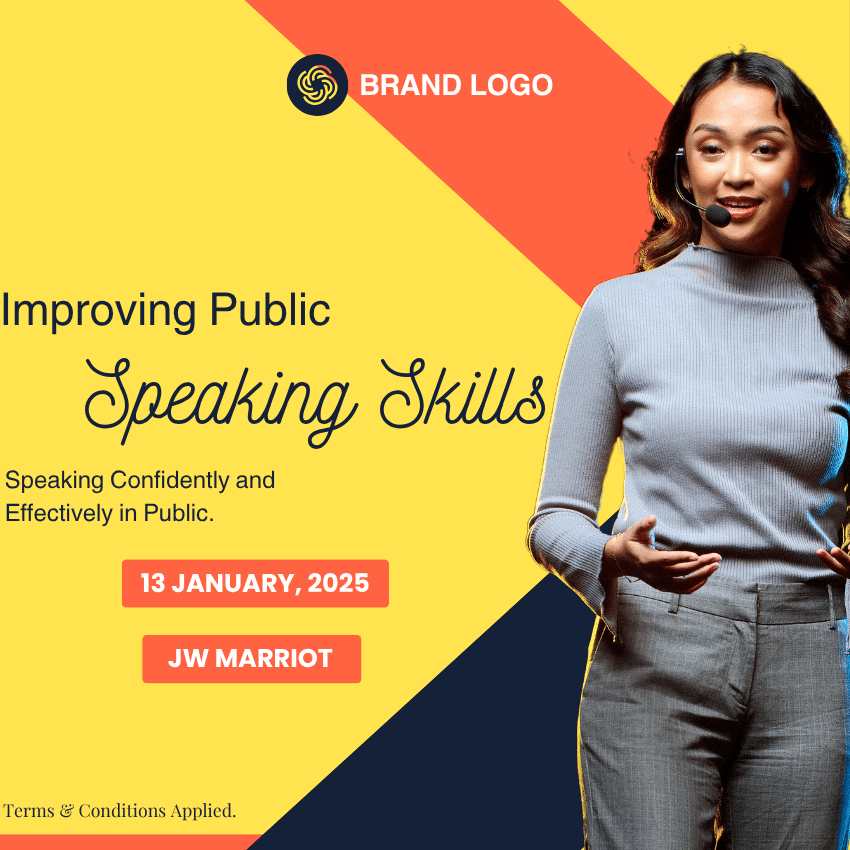 BRAND LOGO

Improving Public
Speaking Skills

Speaking Confidently and Effectively in Public.

13 JANUARY, 2025

JW MARRIOT

Terms & Conditions Applied.